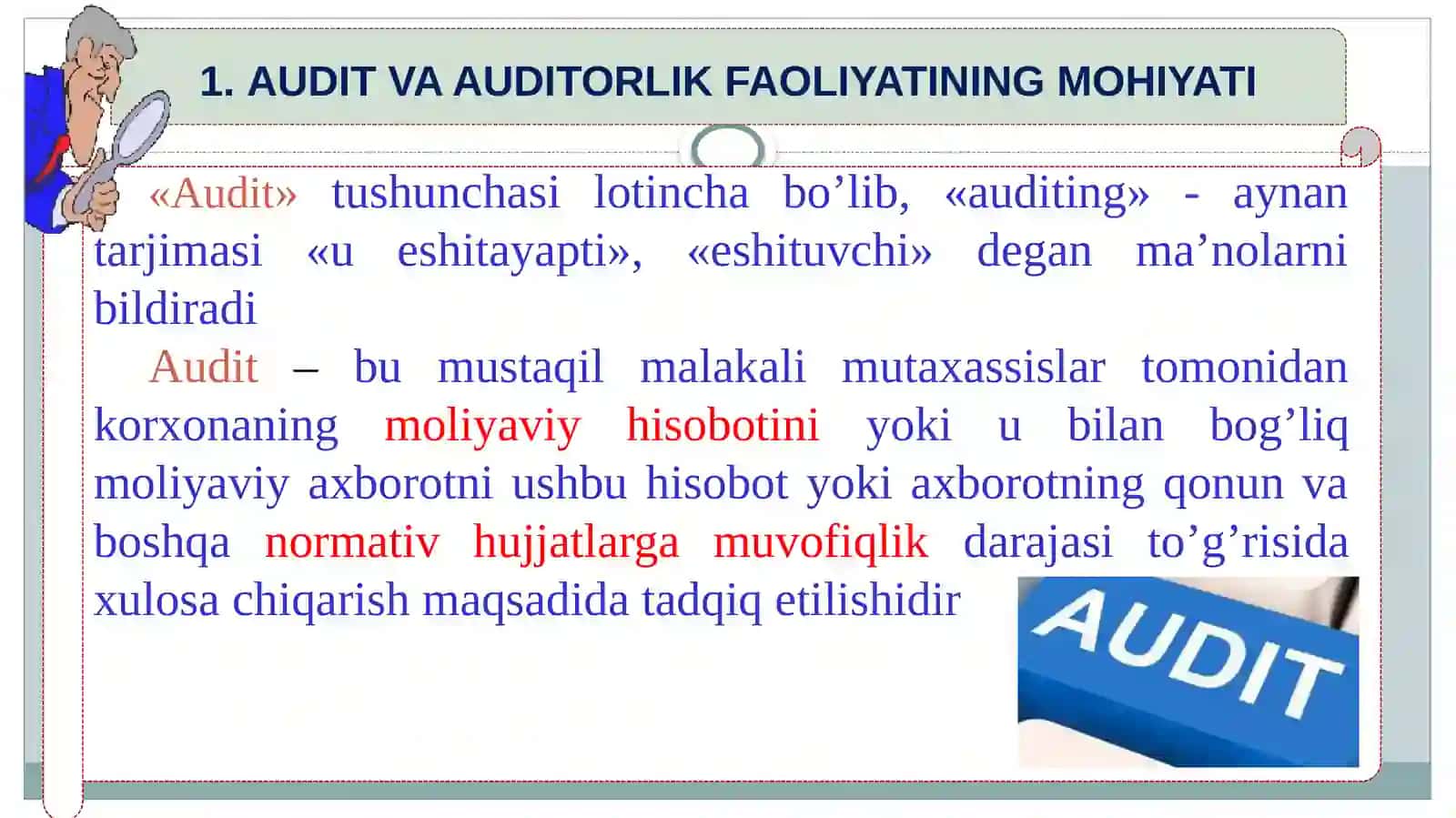 1. AUDIT VA AUDITORLIK FAOLIYATINING MOHIYATI

«Audit» tushunchasi lotincha bo’lib, «auditing» - aynan tarjimasi «u eshitayapti», «eshituvchi» degan ma’nolarni bildiradi

Audit – bu mustaqil malakali mutaxassislar tomonidan korxonaning moliyaviy hisobotini yoki u bilan bog’liq moliyaviy axborotni ushbu hisobot yoki axborotning qonun va boshqa normativ hujjatlarga muvofiqlik darajasi to’g’risida xulosa chiqarish maqsadida tadqiq etilishidir

AUDIT